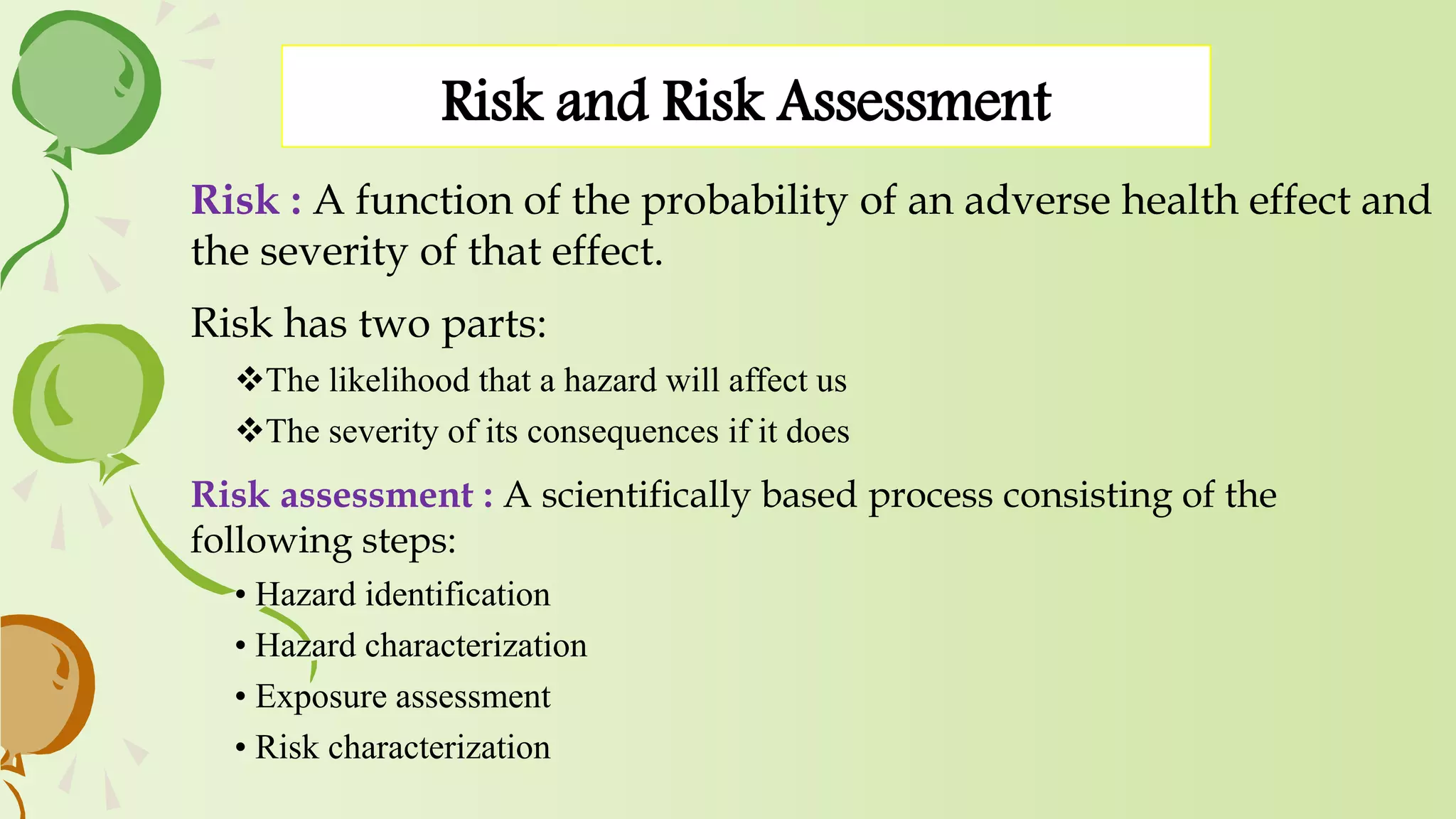 Risk and Risk Assessment

Risk : A function of the probability of an adverse health effect and the severity of that effect.

Risk has two parts:

❖The likelihood that a hazard will affect us

❖The severity of its consequences if it does

Risk assessment : A scientifically based process consisting of the following steps:

• Hazard identification
• Hazard characterization
• Exposure assessment
• Risk characterization